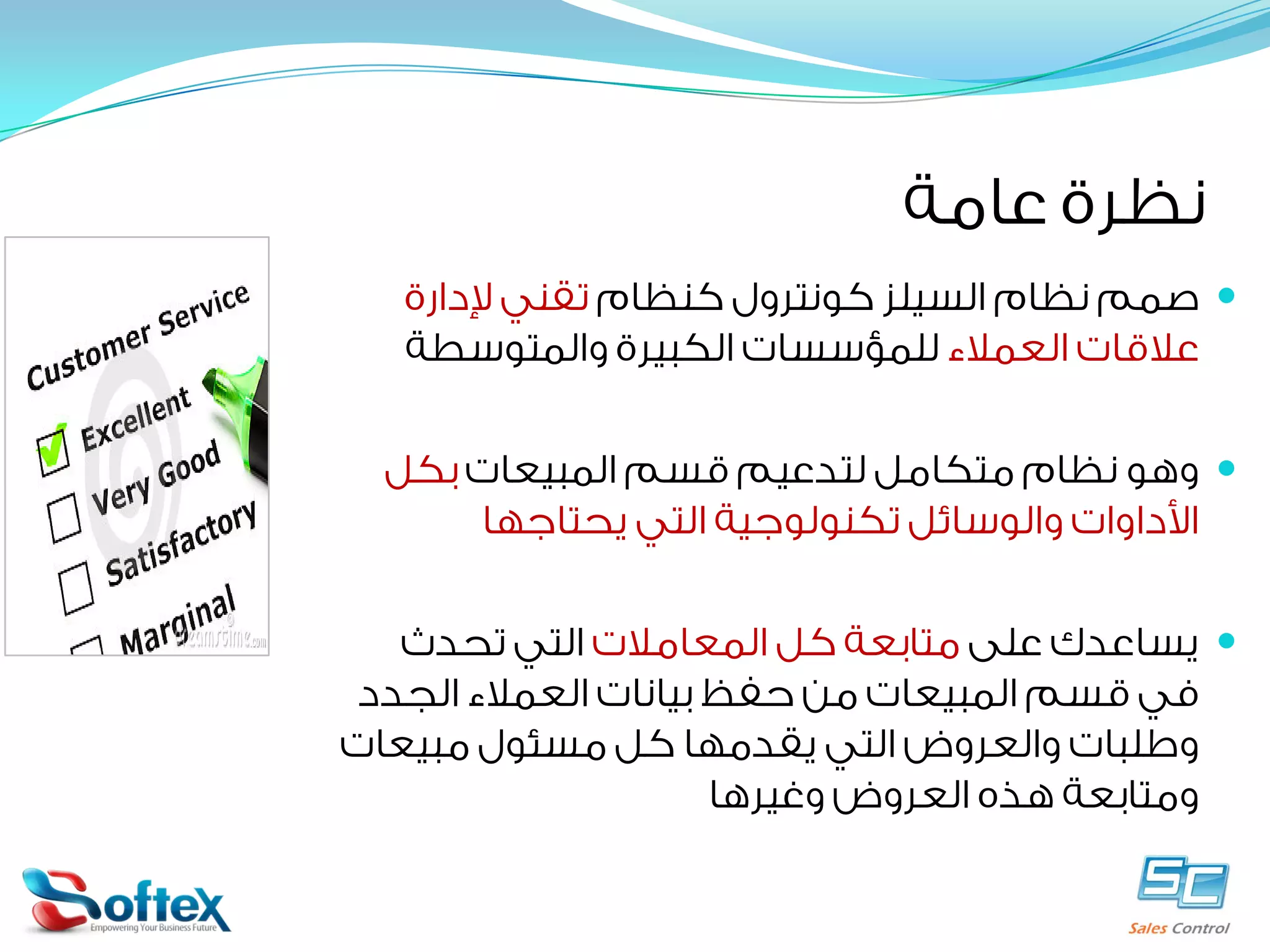 نظرة عامة

• صمم نظام السيلز كونترول كنظام تقني لإدارة علاقات العملاء للمؤسسات الكبيرة والمتوسطة

• وهو نظام متكامل لتدعيم قسم المبيعات بكل الأداوات والوسائل تكنولوجية التي يحتاجها

• يساعدك على متابعة كل المعاملات التي تحدث في قسم المبيعات من حفظ بيانات العملاء الجدد وطلبات والعروض التي يقدمها كل مسئول مبيعات ومتابعة هذه العروض وغيرها

Customer Service
Excellent
Very Good
Satisfactory
Marginal
dreamstime.com

Softex
Empowering Your Business Future

SC
Sales Control